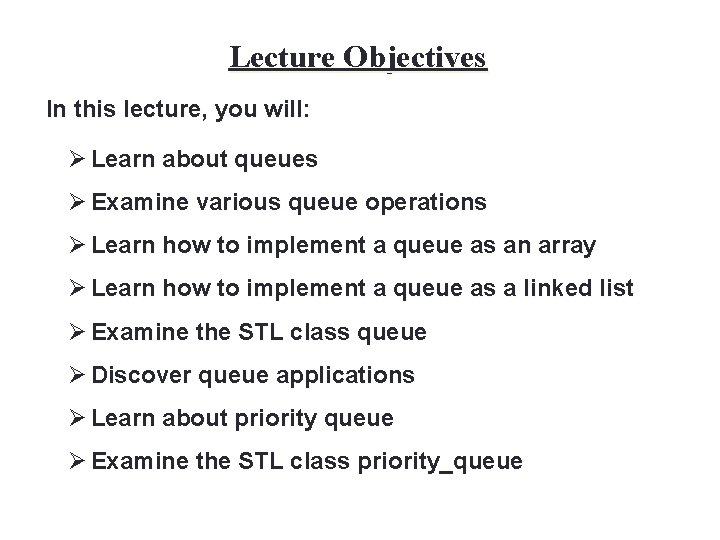 Lecture Objectives

In this lecture, you will:

➢ Learn about queues

➢ Examine various queue operations

➢ Learn how to implement a queue as an array

➢ Learn how to implement a queue as a linked list

➢ Examine the STL class queue

➢ Discover queue applications

➢ Learn about priority queue

➢ Examine the STL class priority_queue